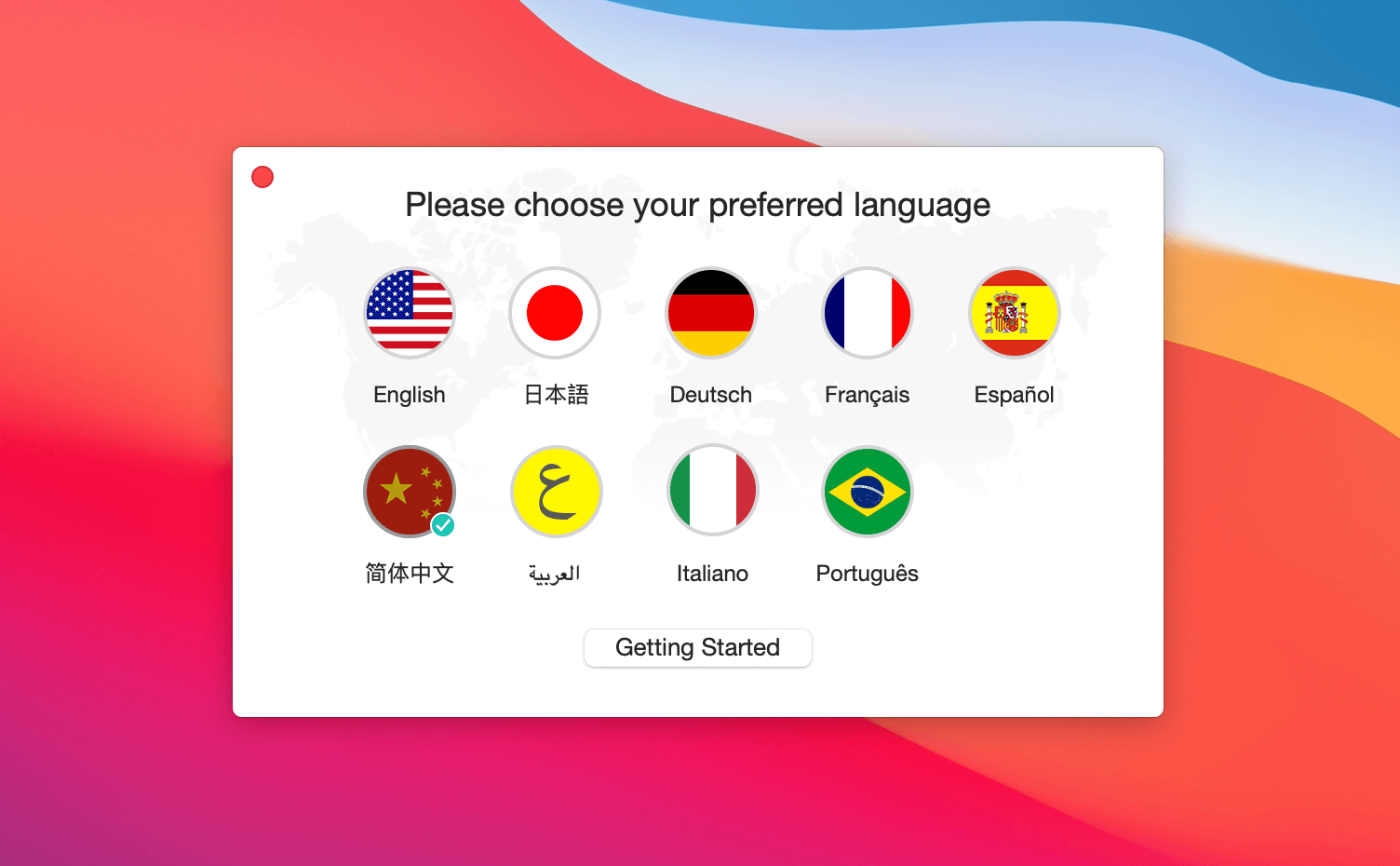 Please choose your preferred language

English
日本語
Deutsch
Français
Español

简体中文
ع
العربية
Italiano
Português

Getting Started